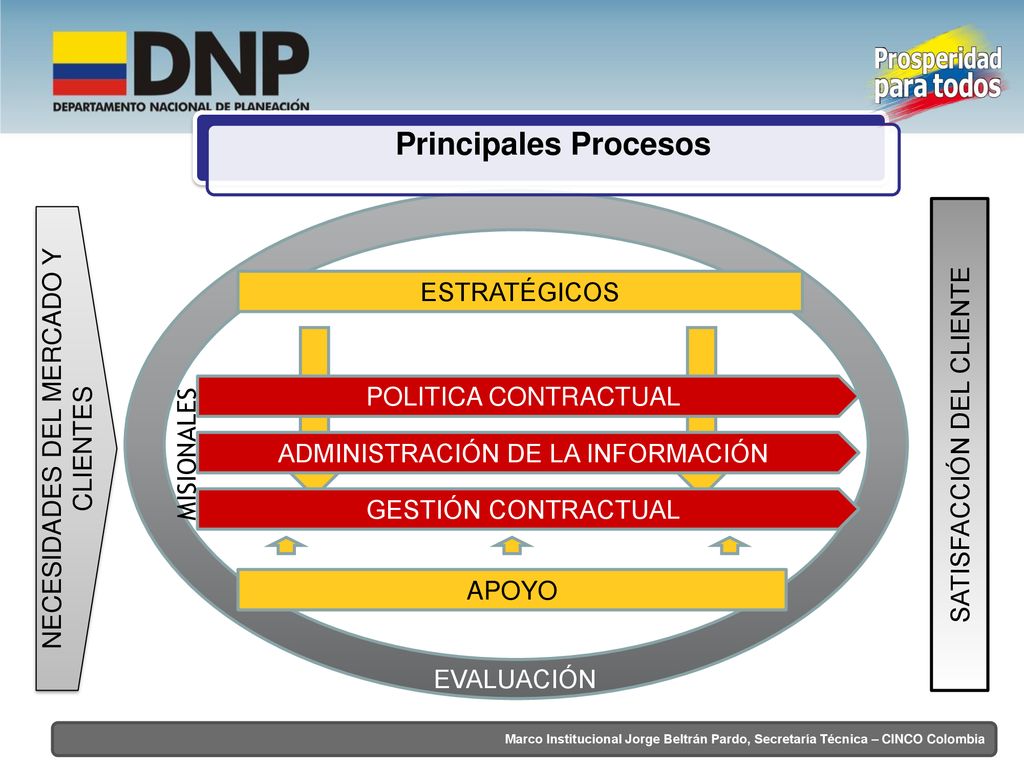 DNP
DEPARTAMENTO NACIONAL DE PLANEACIÓN

Prosperidad para todos

Principales Procesos

NECESIDADES DEL MERCADO Y CLIENTES

ESTRATÉGICOS

MISIONALES

POLITICA CONTRACTUAL

ADMINISTRACIÓN DE LA INFORMACIÓN

GESTIÓN CONTRACTUAL

APOYO

EVALUACIÓN

SATISFACCIÓN DEL CLIENTE

Marco Institucional Jorge Beltrán Pardo, Secretaria Técnica – CINCO Colombia